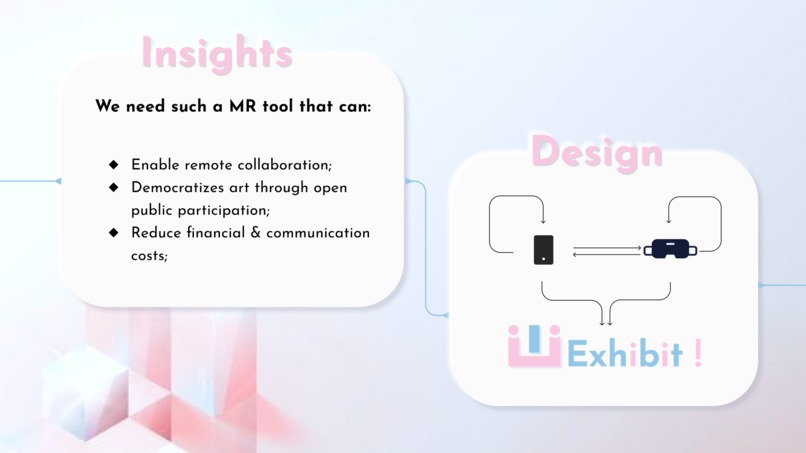 Insights

We need such a MR tool that can:

◆ Enable remote collaboration;
◆ Democratizes art through open public participation;
◆ Reduce financial & communication costs;

Design

Exhibit !